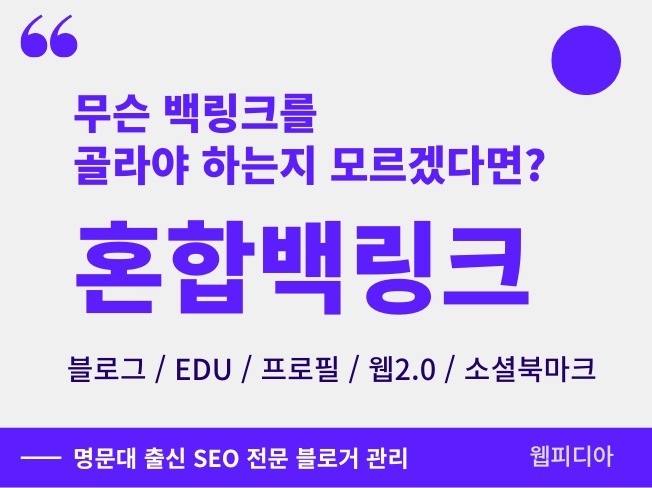 “

무슨 백링크를
골라야 하는지 모르겠다면?

혼합백링크

블로그 / EDU / 프로필 / 웹2.0 / 소셜북마크

— 명문대 출신 SEO 전문 블로거 관리

웹피디아